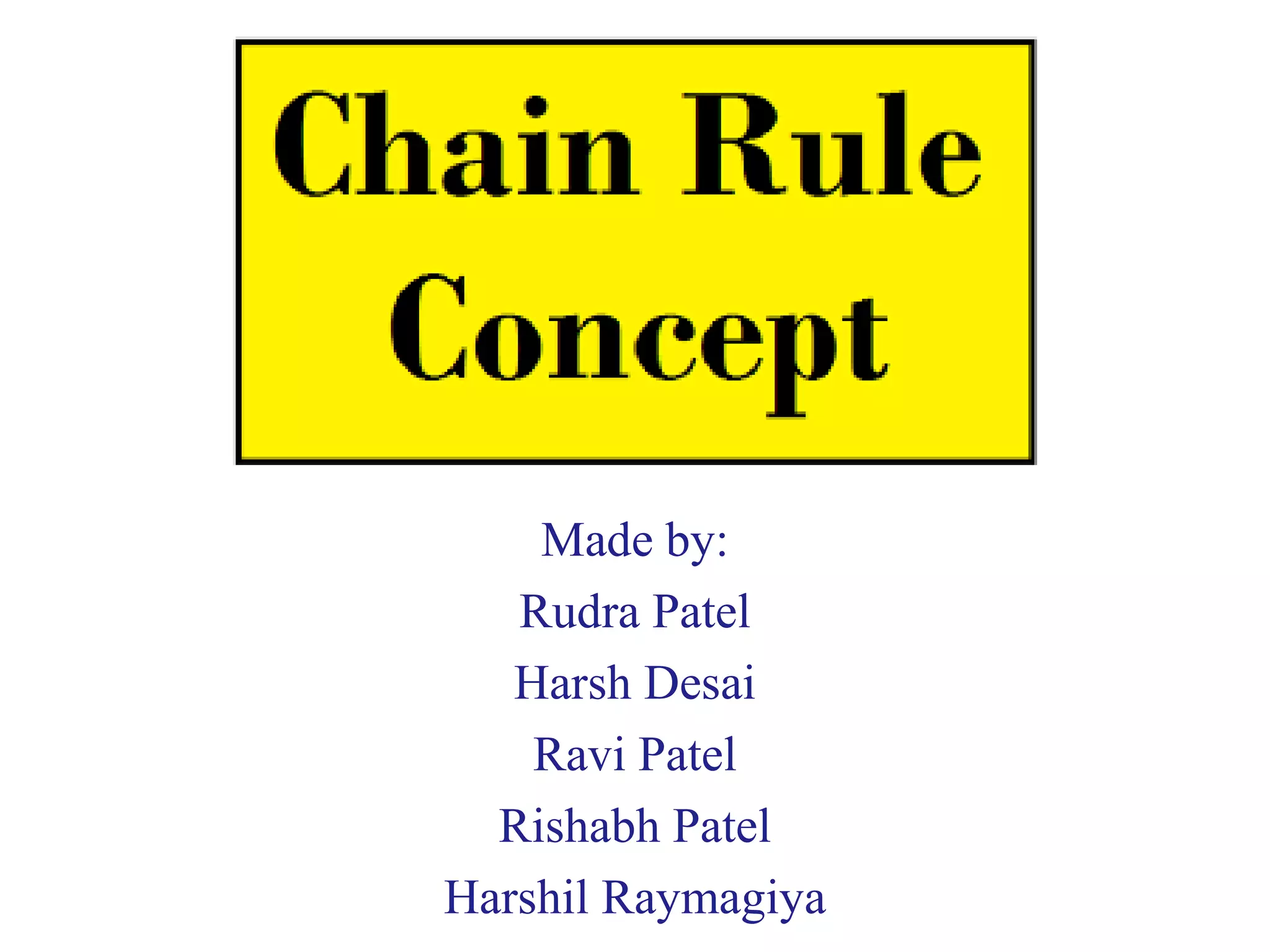 Chain Rule Concept

Made by:
Rudra Patel
Harsh Desai
Ravi Patel
Rishabh Patel
Harshil Raymagiya